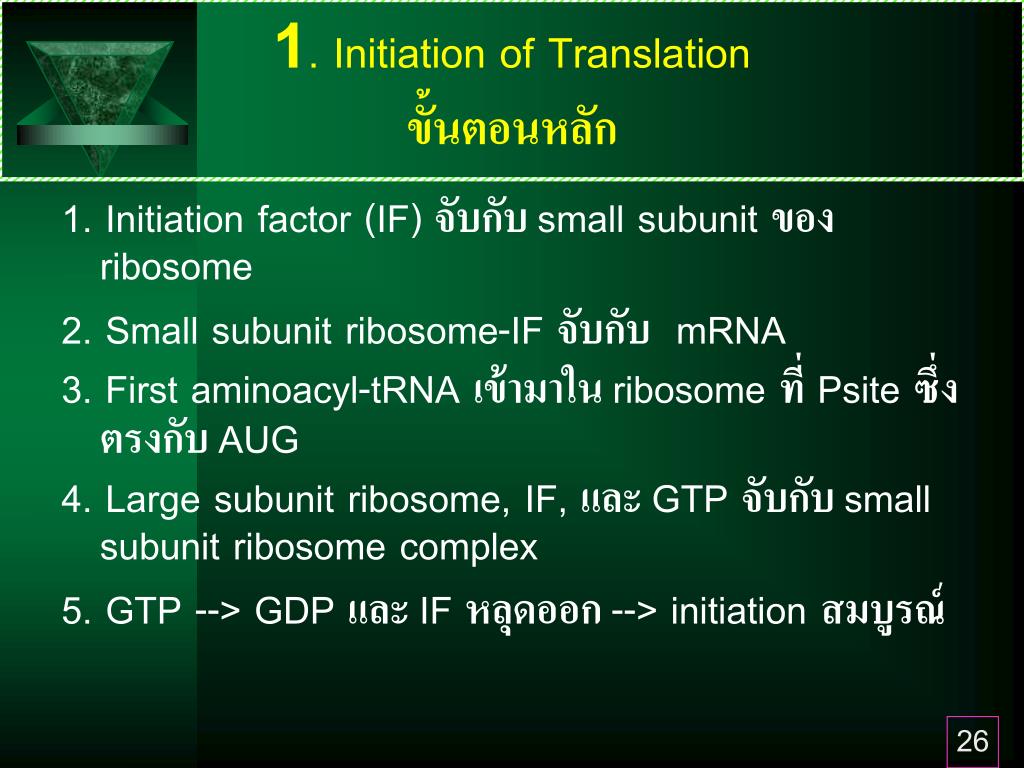 1. Initiation of Translation
ขั้นตอนหลัก

1. Initiation factor (IF) จับกับ small subunit ของ ribosome

2. Small subunit ribosome-IF จับกับ mRNA

3. First aminoacyl-tRNA เข้ามาใน ribosome ที่ Psite ซึ่งตรงกับ AUG

4. Large subunit ribosome, IF, และ GTP จับกับ small subunit ribosome complex

5. GTP --> GDP และ IF หลุดออก --> initiation สมบูรณ์

26